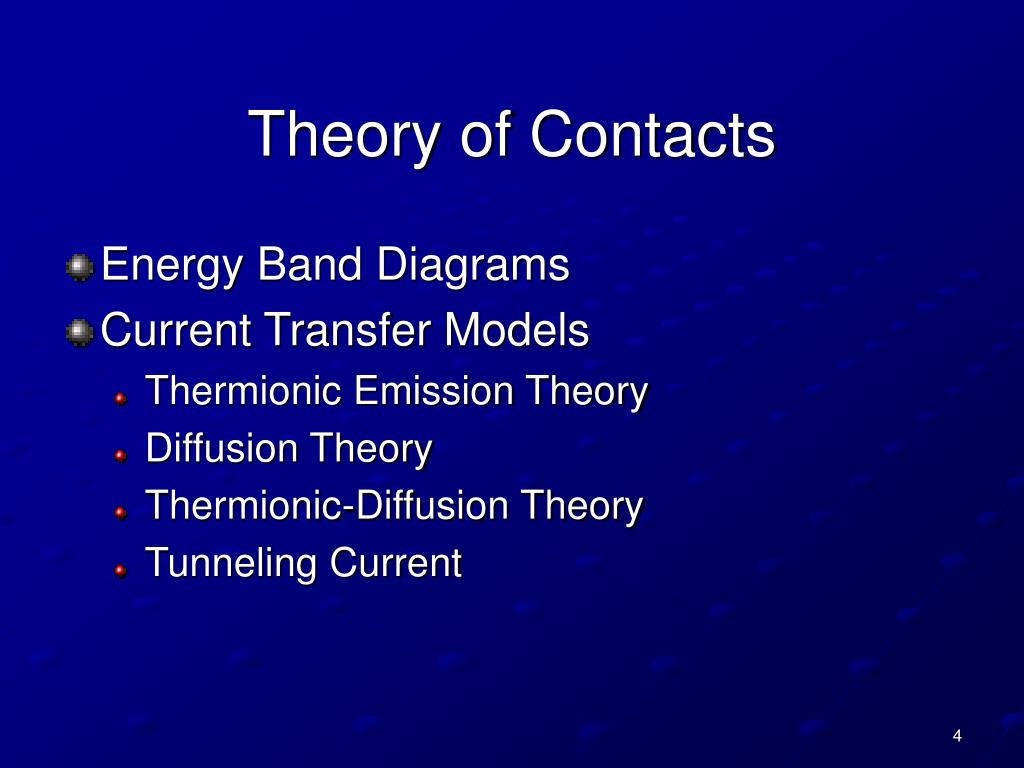 Theory of Contacts

Energy Band Diagrams
Current Transfer Models
Thermionic Emission Theory
Diffusion Theory
Thermionic-Diffusion Theory
Tunneling Current

4